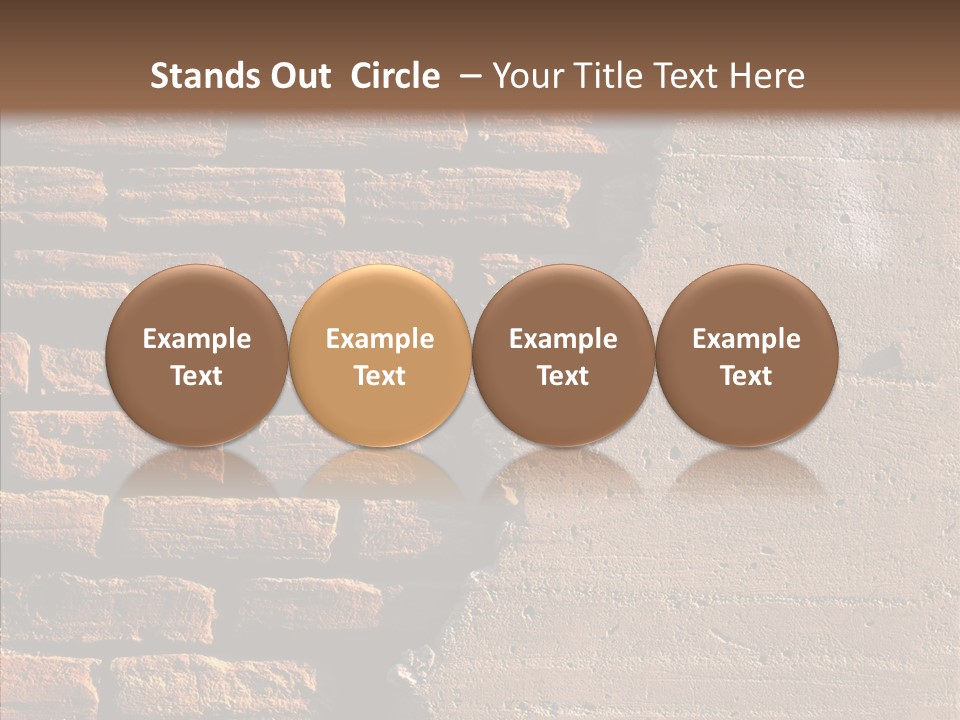 Stands Out Circle – Your Title Text Here

Example Text

Example Text

Example Text

Example Text